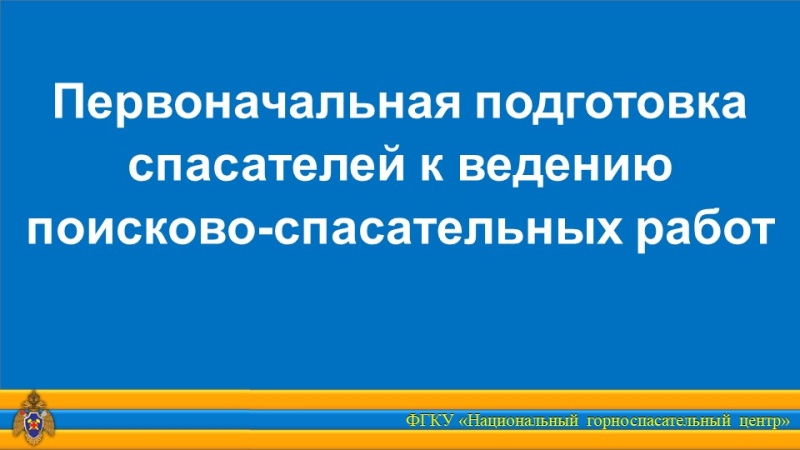 Первоначальная подготовка спасателей к ведению поисково-спасательных работ

ФГКУ «Национальный горноспасательный центр»